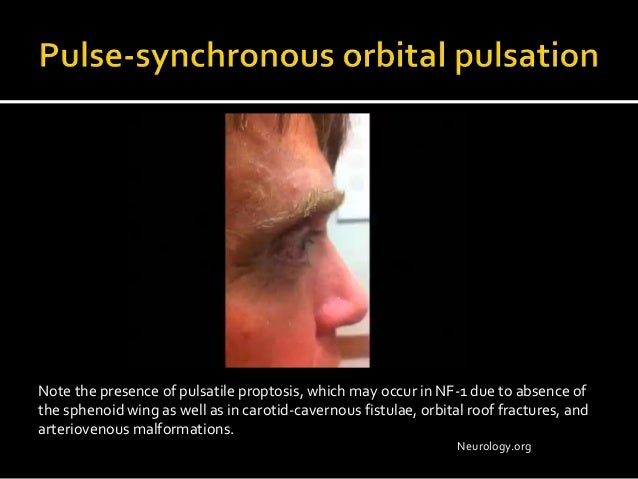 Pulse-synchronous orbital pulsation

Note the presence of pulsatile proptosis, which may occur in NF-1 due to absence of the sphenoid wing as well as in carotid-cavernous fistulae, orbital roof fractures, and arteriovenous malformations.

Neurology.org